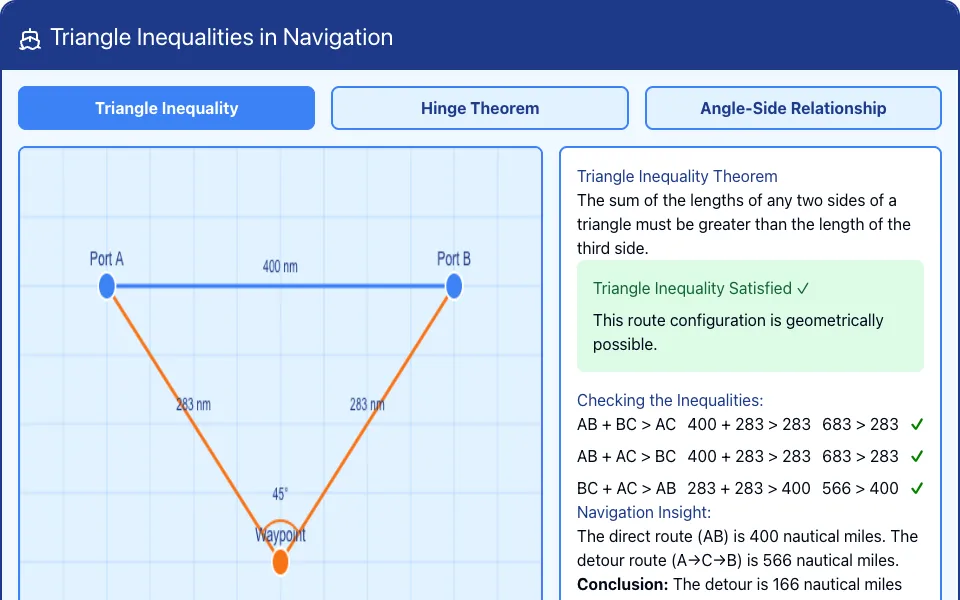 Triangle Inequalities in Navigation

Triangle Inequality

Hinge Theorem

Angle-Side Relationship

Port A

400 nm

Port B

283 nm

283 nm

45°

Waypoint

Triangle Inequality Theorem

The sum of the lengths of any two sides of a triangle must be greater than the length of the third side.

Triangle Inequality Satisfied ✓

This route configuration is geometrically possible.

Checking the Inequalities:

AB + BC > AC 400 + 283 > 283 683 > 283 ✓

AB + AC > BC 400 + 283 > 283 683 > 283 ✓

BC + AC > AB 283 + 283 > 400 566 > 400 ✓

Navigation Insight:

The direct route (AB) is 400 nautical miles. The detour route (A→C→B) is 566 nautical miles.

**Conclusion:** The detour is 166 nautical miles